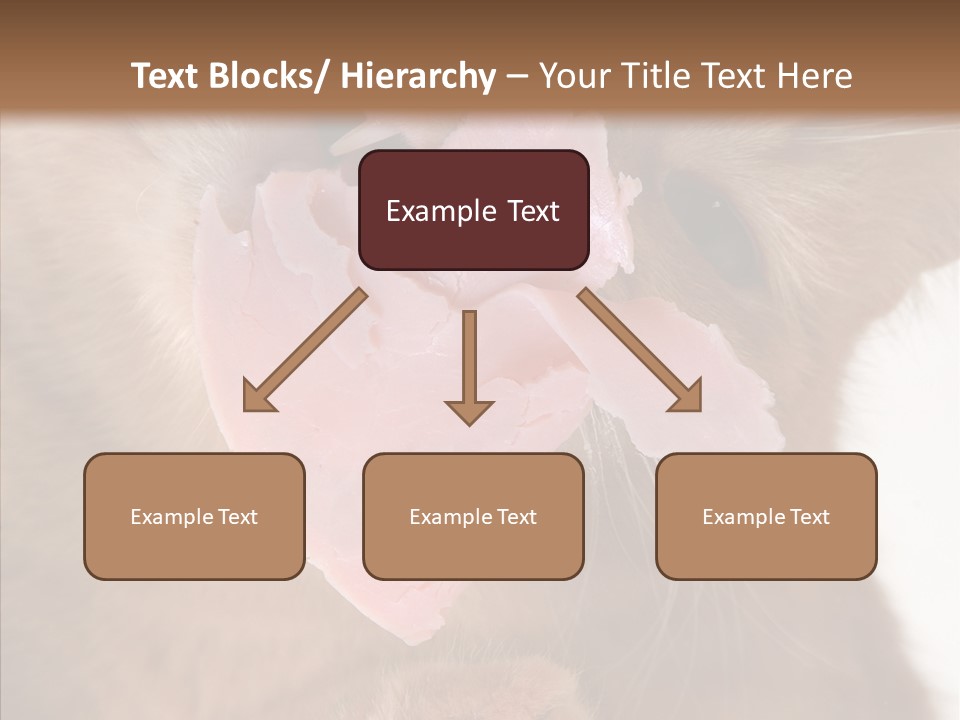 Text Blocks/ Hierarchy – Your Title Text Here

Example Text

Example Text

Example Text

Example Text